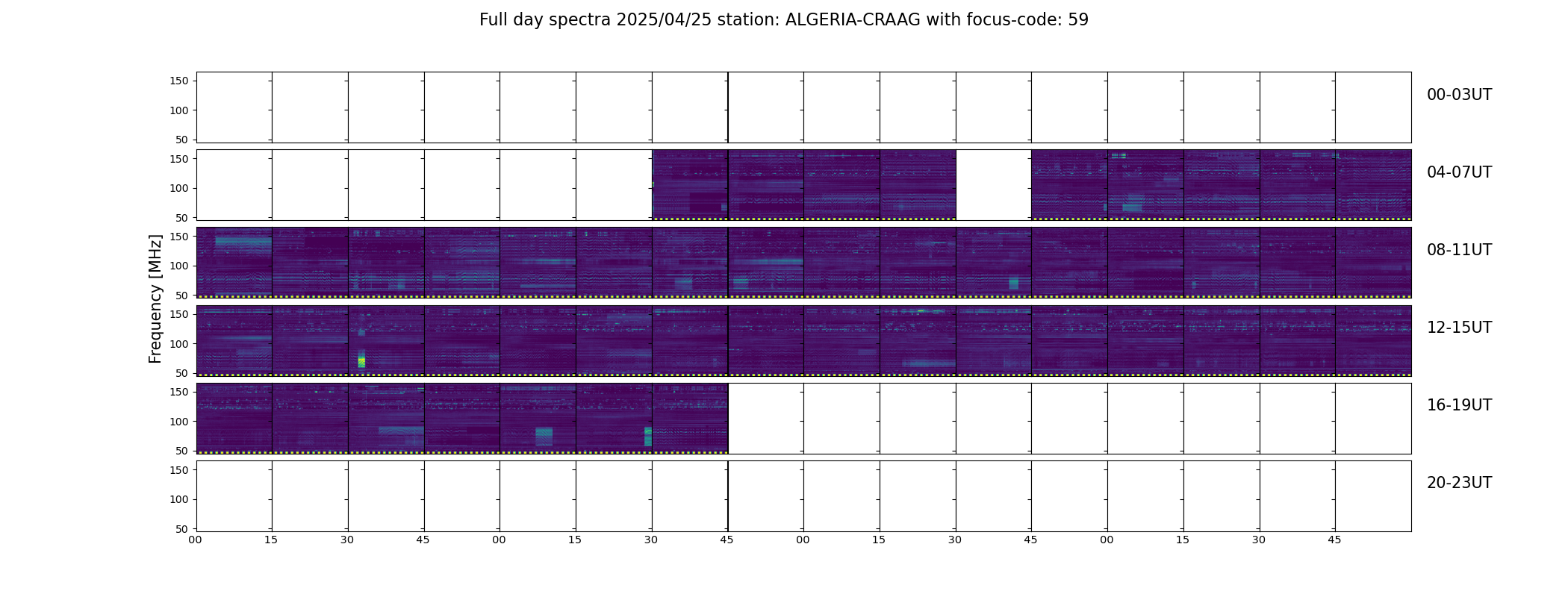 Full day spectra 2025/04/25 station: ALGERIA-CRAAG with focus-code: 59

Frequency [MHz]

150
100
50
00-03UT

150
100
50
04-07UT

150
100
50
08-11UT

150
100
50
12-15UT

150
100
50
16-19UT

150
100
50
20-23UT

00 15 30 45 00 15 30 45 00 15 30 45 00 15 30 45